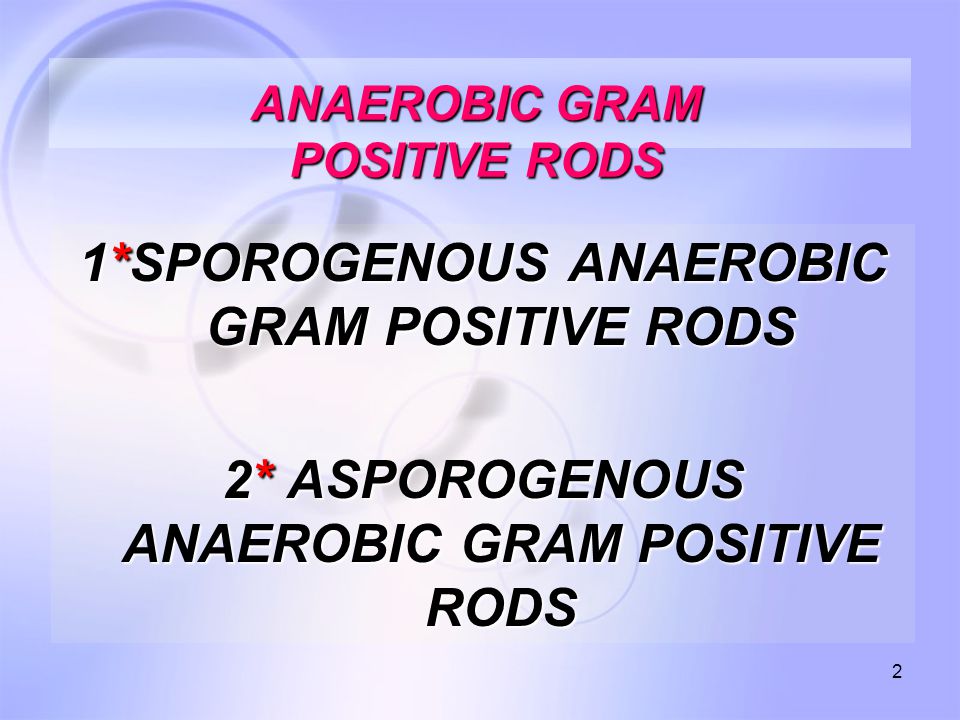 ANAEROBIC GRAM POSITIVE RODS

1*SPOROGENOUS ANAEROBIC GRAM POSITIVE RODS

2* ASPOROGENOUS ANAEROBIC GRAM POSITIVE RODS

2